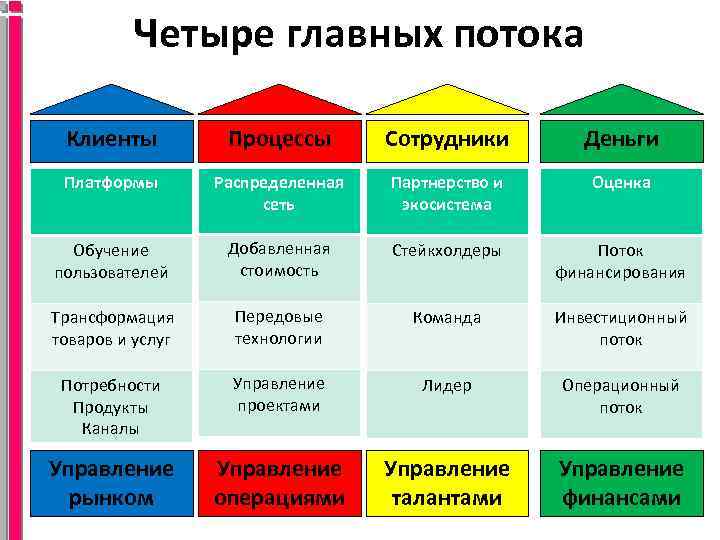 Четыре главных потока

| Клиенты | Процессы | Сотрудники | Деньги |
|---|---|---|---|
| Платформы | Распределенная сеть | Партнерство и экосистема | Оценка |
| Обучение пользователей | Добавленная стоимость | Стейкхолдеры | Поток финансирования |
| Трансформация товаров и услуг | Передовые технологии | Команда | Инвестиционный поток |
| Потребности Продукты Каналы | Управление проектами | Лидер | Операционный поток |
| Управление рынком | Управление операциями | Управление талантами | Управление финансами |